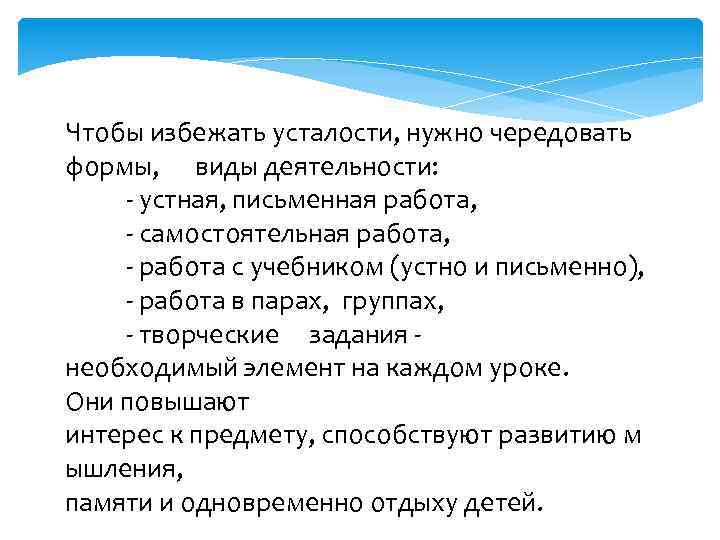 Чтобы избежать усталости, нужно чередовать формы, виды деятельности:
- устная, письменная работа,
- самостоятельная работа,
- работа с учебником (устно и письменно),
- работа в парах, группах,
- творческие задания - необходимый элемент на каждом уроке.
Они повышают
интерес к предмету, способствуют развитию м ышления,
памяти и одновременно отдыху детей.